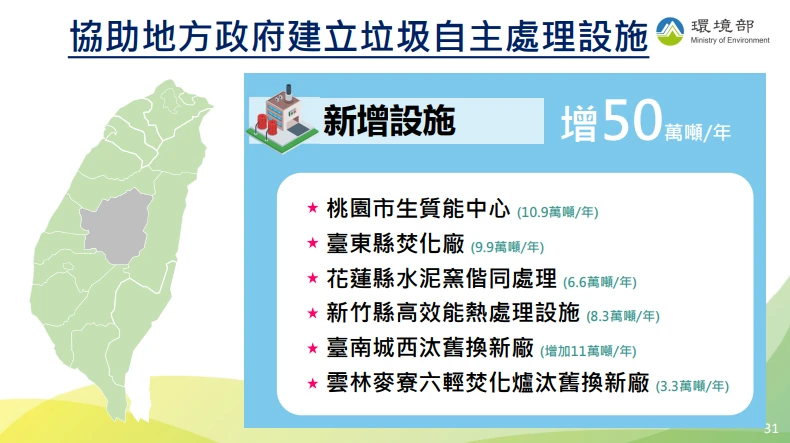 協助地方政府建立垃圾自主處理設施

環境部
Ministry of Environment

新增設施

增50萬噸/年

★ 桃園市生質能中心 (10.9萬噸/年)
★ 臺東縣焚化廠 (9.9萬噸/年)
★ 花蓮縣水泥窯偕同處理 (6.6萬噸/年)
★ 新竹縣高效能熱處理設施 (8.3萬噸/年)
★ 臺南城西汰舊換新廠 (增加11萬噸/年)
★ 雲林麥寮六輕焚化爐汰舊換新廠 (3.3萬噸/年)

31